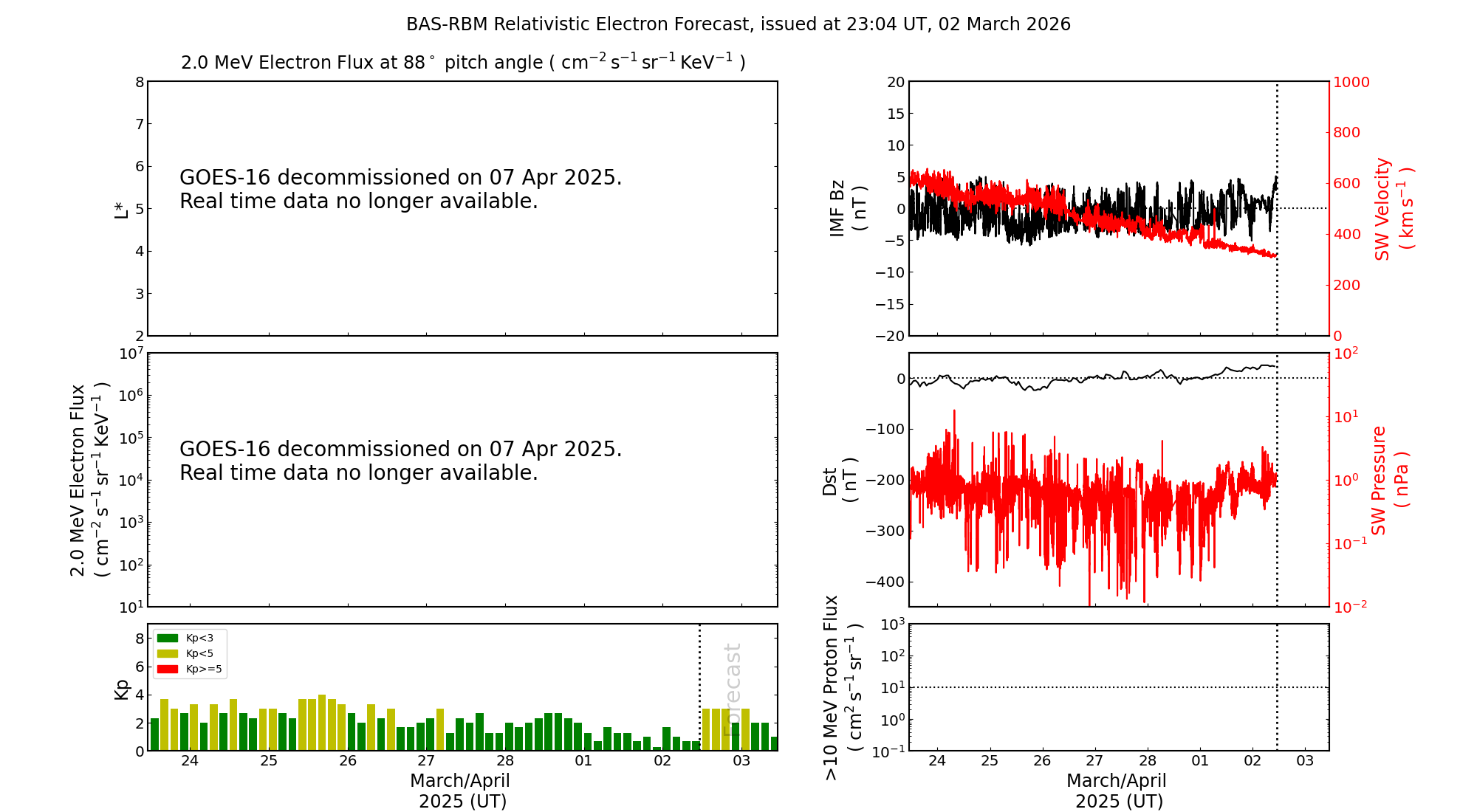 BAS-RBM Relativistic Electron Forecast, issued at 23:04 UT, 02 March 2026

2.0 MeV Electron Flux at 88$^\circ$ pitch angle ( $cm^{-2}\,s^{-1}\,sr^{-1}\,KeV^{-1}$ )

L*

8
7
6
5
4
3
2

GOES-16 decommissioned on 07 Apr 2025.
Real time data no longer available.

2.0 MeV Electron Flux ( $cm^{-2}\,s^{-1}\,sr^{-1}\,KeV^{-1}$ )

$10^7$
$10^6$
$10^5$
$10^4$
$10^3$
$10^2$
$10^1$

GOES-16 decommissioned on 07 Apr 2025.
Real time data no longer available.

Kp

8
6
4
2
0

Kp<3
Kp<5
Kp>=5

Forecast

24 25 26 27 28 01 02 03
March/April
2025 (UT)

IMF Bz ( nT )

20
15
10
5
0
−5
−10
−15
−20

SW Velocity ( $km\,s^{-1}$ )

1000
800
600
400
200
0

Dst ( nT )

0
−100
−200
−300
−400

SW Pressure ( nPa )

$10^2$
$10^1$
$10^0$
$10^{-1}$
$10^{-2}$

>10 MeV Proton Flux ( $cm^2\,s^{-1}\,sr^{-1}$ )

$10^3$
$10^2$
$10^1$
$10^0$
$10^{-1}$

24 25 26 27 28 01 02 03
March/April
2025 (UT)